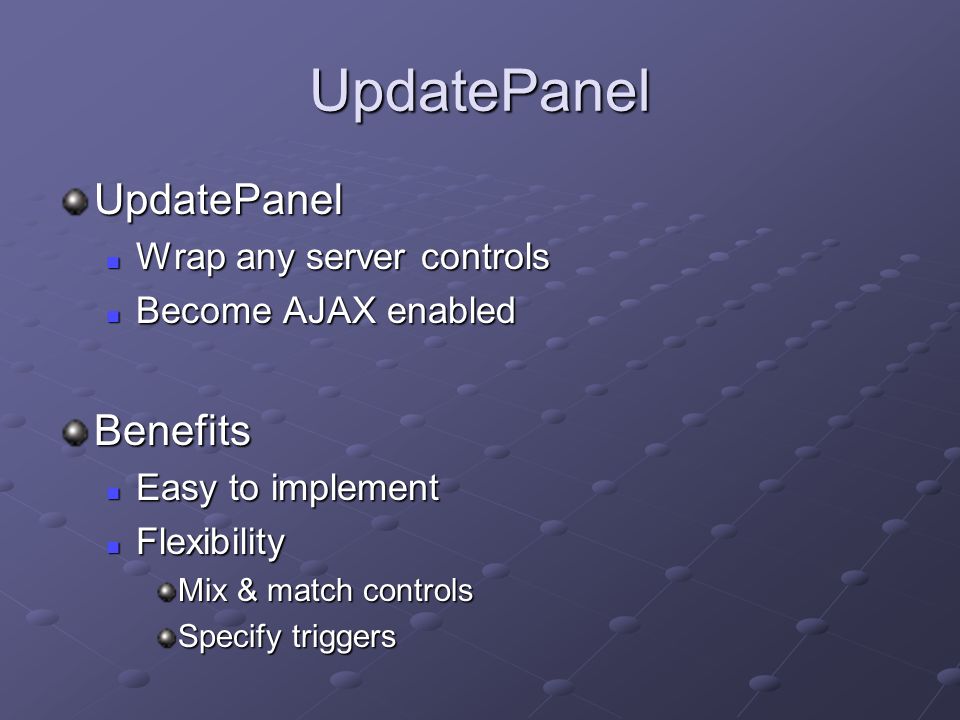 UpdatePanel

UpdatePanel

Wrap any server controls

Become AJAX enabled

Benefits

Easy to implement

Flexibility

Mix & match controls

Specify triggers